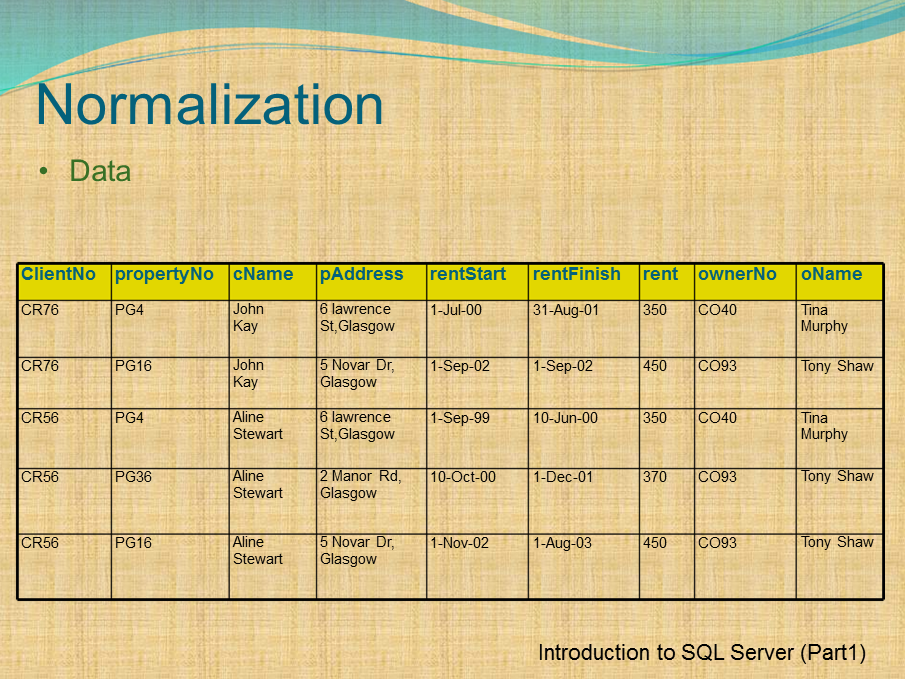 Normalization

• Data

| ClientNo | propertyNo | cName | pAddress | rentStart | rentFinish | rent | ownerNo | oName |
|---|---|---|---|---|---|---|---|---|
| CR76 | PG4 | John Kay | 6 lawrence St,Glasgow | 1-Jul-00 | 31-Aug-01 | 350 | CO40 | Tina Murphy |
| CR76 | PG16 | John Kay | 5 Novar Dr, Glasgow | 1-Sep-02 | 1-Sep-02 | 450 | CO93 | Tony Shaw |
| CR56 | PG4 | Aline Stewart | 6 lawrence St,Glasgow | 1-Sep-99 | 10-Jun-00 | 350 | CO40 | Tina Murphy |
| CR56 | PG36 | Aline Stewart | 2 Manor Rd, Glasgow | 10-Oct-00 | 1-Dec-01 | 370 | CO93 | Tony Shaw |
| CR56 | PG16 | Aline Stewart | 5 Novar Dr, Glasgow | 1-Nov-02 | 1-Aug-03 | 450 | CO93 | Tony Shaw |

Introduction to SQL Server (Part1)